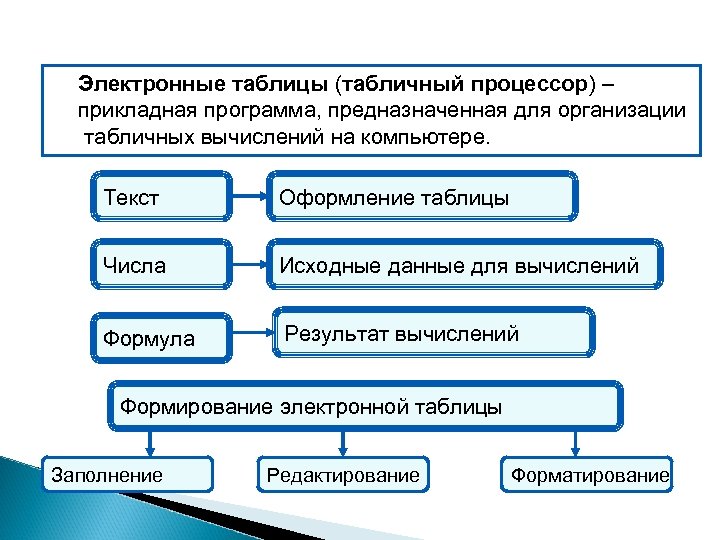 Электронные таблицы (табличный процессор) – прикладная программа, предназначенная для организации табличных вычислений на компьютере.

Текст

Оформление таблицы

Числа

Исходные данные для вычислений

Формула

Результат вычислений

Формирование электронной таблицы

Заполнение

Редактирование

Форматирование